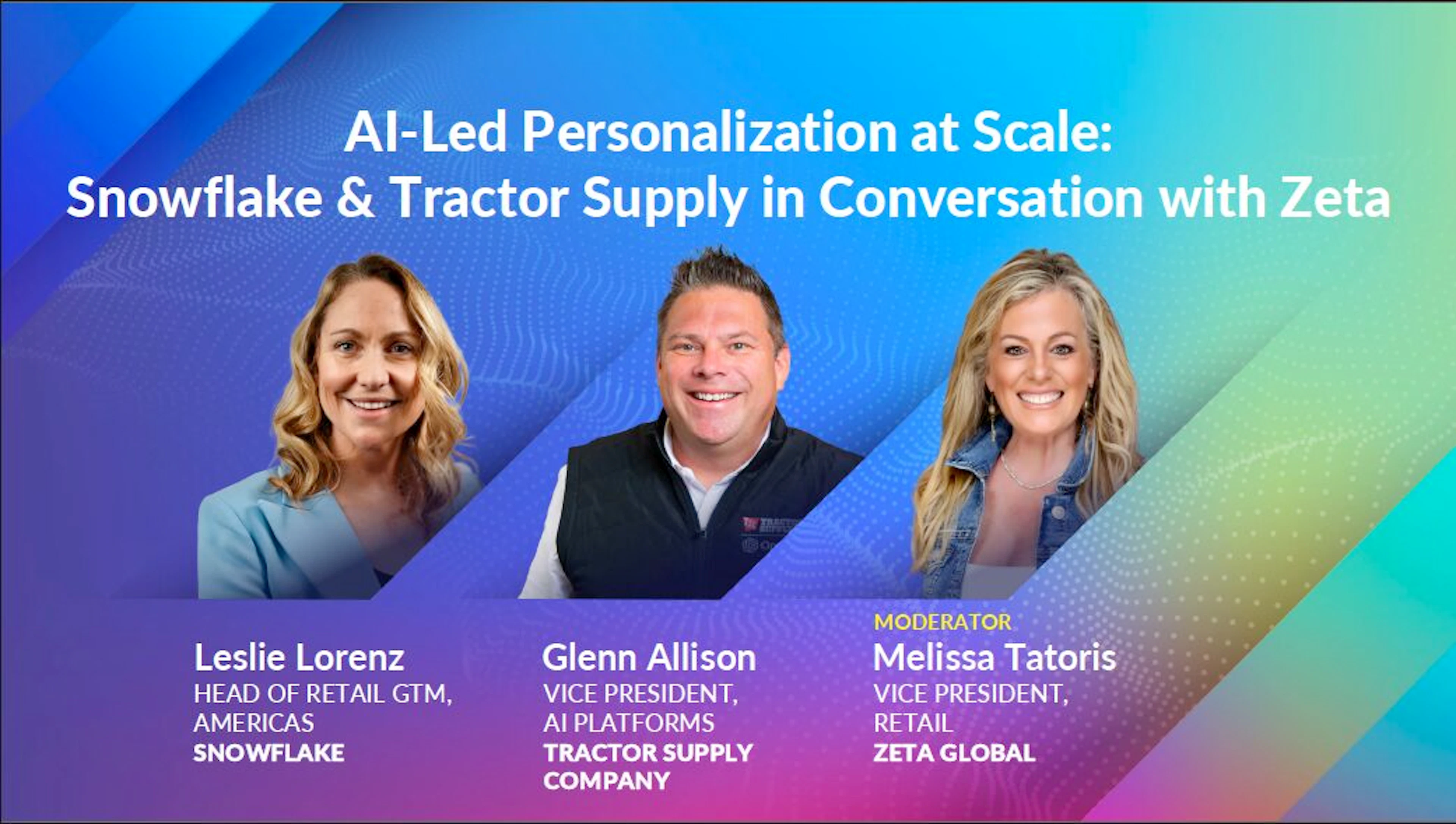 AI-Led Personalization at Scale: Snowflake & Tractor Supply in Conversation with Zeta

Leslie Lorenz
HEAD OF RETAIL GTM, AMERICAS
SNOWFLAKE

Glenn Allison
VICE PRESIDENT, AI PLATFORMS
TRACTOR SUPPLY COMPANY

MODERATOR
Melissa Tatoris
VICE PRESIDENT, RETAIL
ZETA GLOBAL